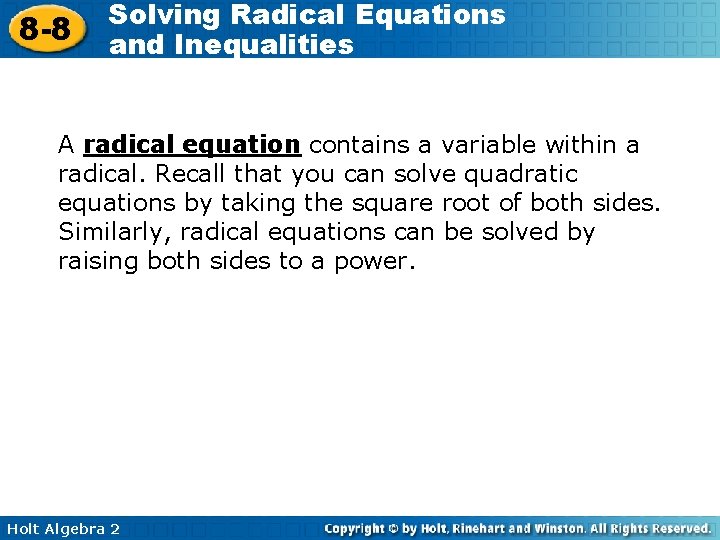 8-8 Solving Radical Equations and Inequalities

A radical equation contains a variable within a radical. Recall that you can solve quadratic equations by taking the square root of both sides. Similarly, radical equations can be solved by raising both sides to a power.

Holt Algebra 2

Copyright © by Holt, Rinehart and Winston. All Rights Reserved.